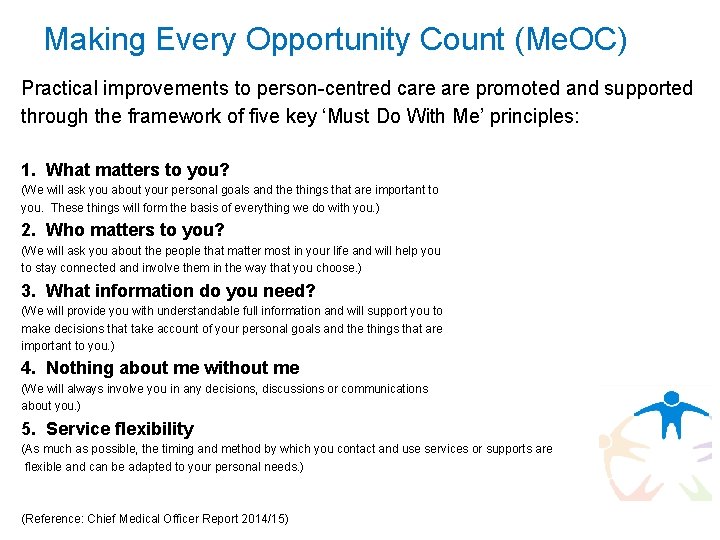 Making Every Opportunity Count (MeOC)

Practical improvements to person-centred care are promoted and supported through the framework of five key ‘Must Do With Me’ principles:

1. What matters to you?
(We will ask you about your personal goals and the things that are important to you. These things will form the basis of everything we do with you.)

2. Who matters to you?
(We will ask you about the people that matter most in your life and will help you to stay connected and involve them in the way that you choose.)

3. What information do you need?
(We will provide you with understandable full information and will support you to make decisions that take account of your personal goals and the things that are important to you.)

4. Nothing about me without me
(We will always involve you in any decisions, discussions or communications about you.)

5. Service flexibility
(As much as possible, the timing and method by which you contact and use services or supports are flexible and can be adapted to your personal needs.)

(Reference: Chief Medical Officer Report 2014/15)